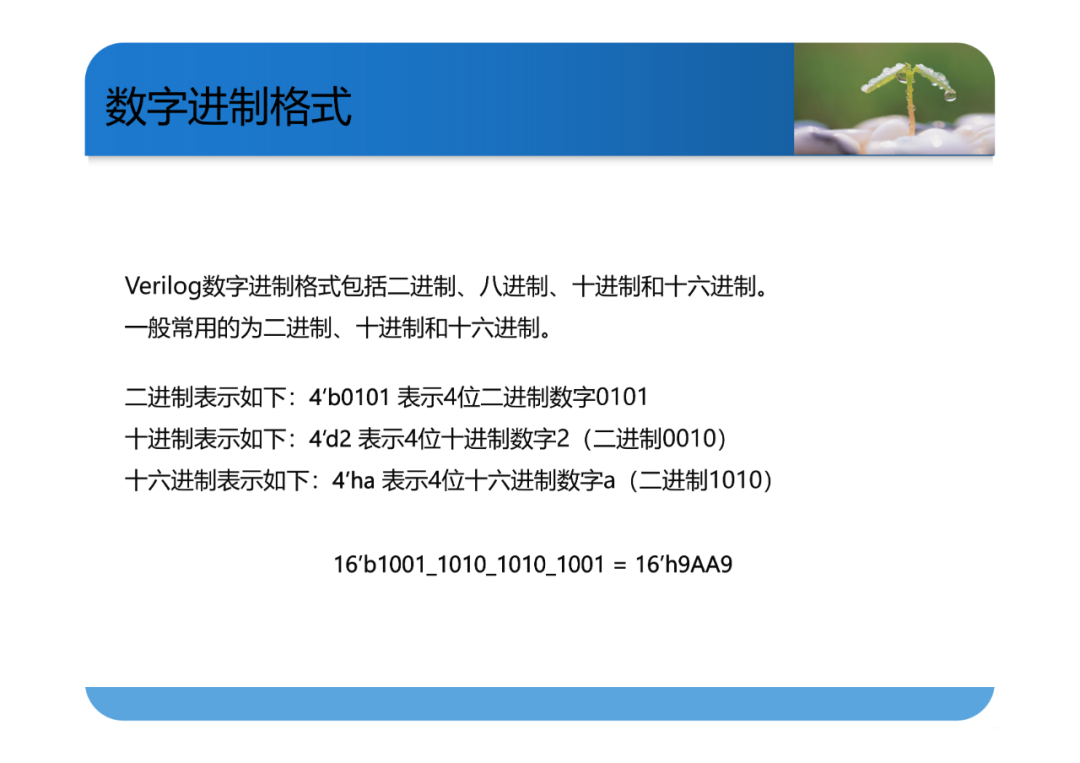 数字进制格式

Verilog数字进制格式包括二进制、八进制、十进制和十六进制。
一般常用的为二进制、十进制和十六进制。

二进制表示如下：4’b0101 表示4位二进制数字0101
十进制表示如下：4’d2 表示4位十进制数字2（二进制0010）
十六进制表示如下：4’ha 表示4位十六进制数字a（二进制1010）

16’b1001_1010_1010_1001 = 16’h9AA9